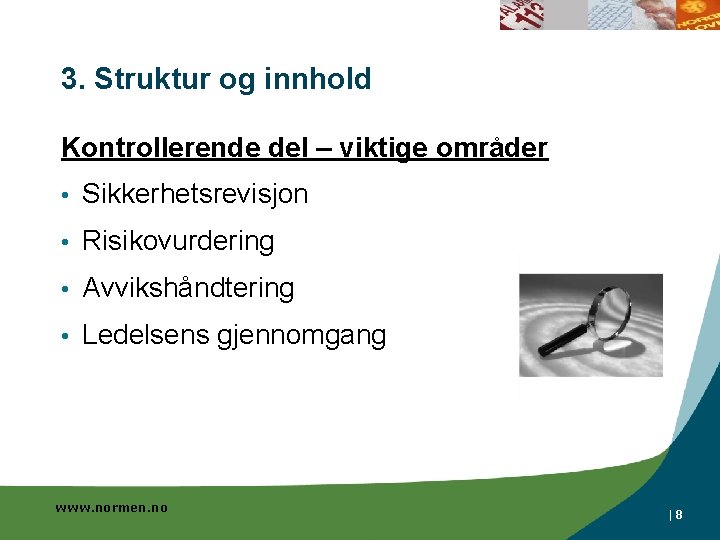 3. Struktur og innhold

Kontrollerende del – viktige områder

• Sikkerhetsrevisjon
• Risikovurdering
• Avvikshåndtering
• Ledelsens gjennomgang

www.normen.no

| 8